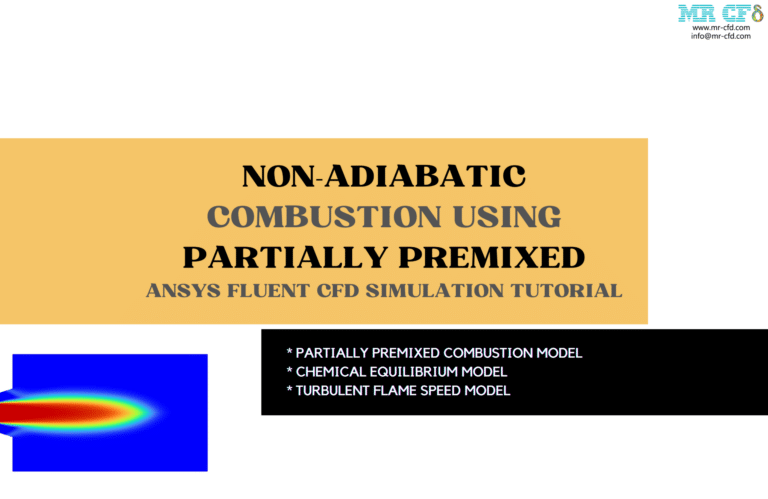 MR CFD
www.mr-cfd.com
info@mr-cfd.com

NON-ADIABATIC
COMBUSTION USING
PARTIALLY PREMIXED
ANSYS FLUENT CFD SIMULATION TUTORIAL

* PARTIALLY PREMIXED COMBUSTION MODEL
* CHEMICAL EQUILIBRIUM MODEL
* TURBULENT FLAME SPEED MODEL